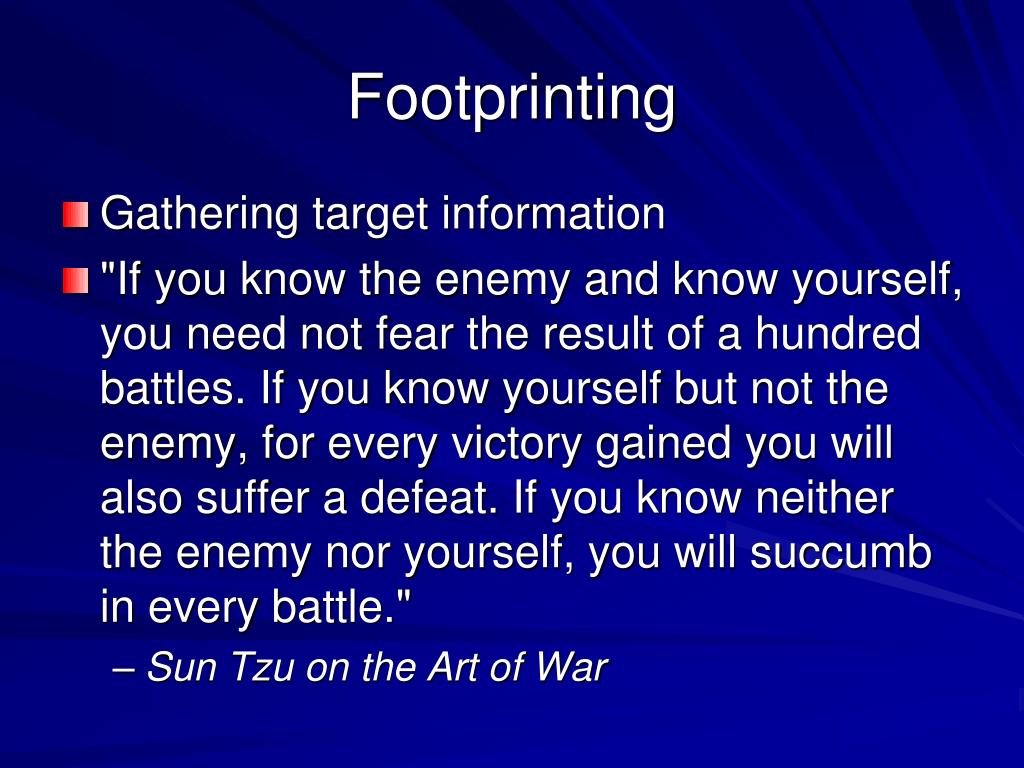 Footprinting

Gathering target information

"If you know the enemy and know yourself, you need not fear the result of a hundred battles. If you know yourself but not the enemy, for every victory gained you will also suffer a defeat. If you know neither the enemy nor yourself, you will succumb in every battle."

– Sun Tzu on the Art of War